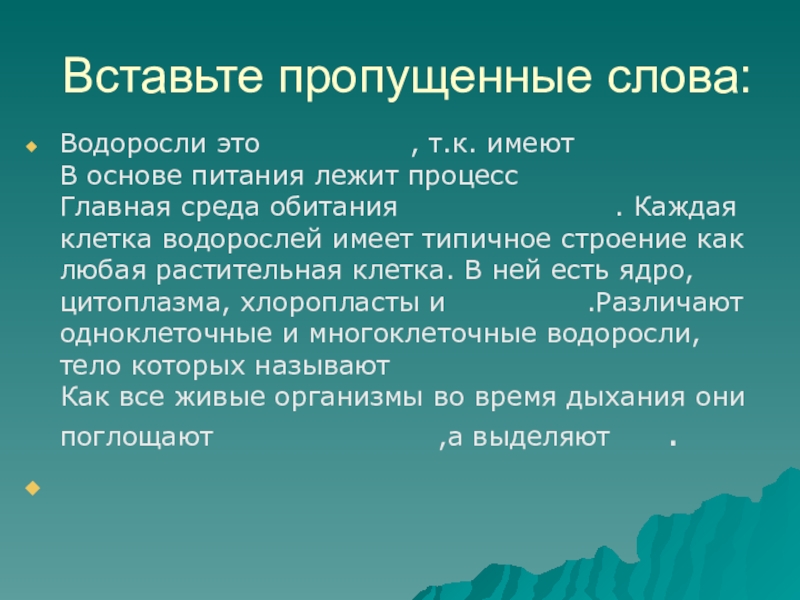 Вставьте пропущенные слова:

Водоросли это , т.к. имеют
В основе питания лежит процесс
Главная среда обитания . Каждая клетка водорослей имеет типичное строение как любая растительная клетка. В ней есть ядро, цитоплазма, хлоропласты и .Различают одноклеточные и многоклеточные водоросли, тело которых называют
Как все живые организмы во время дыхания они поглощают ,а выделяют .